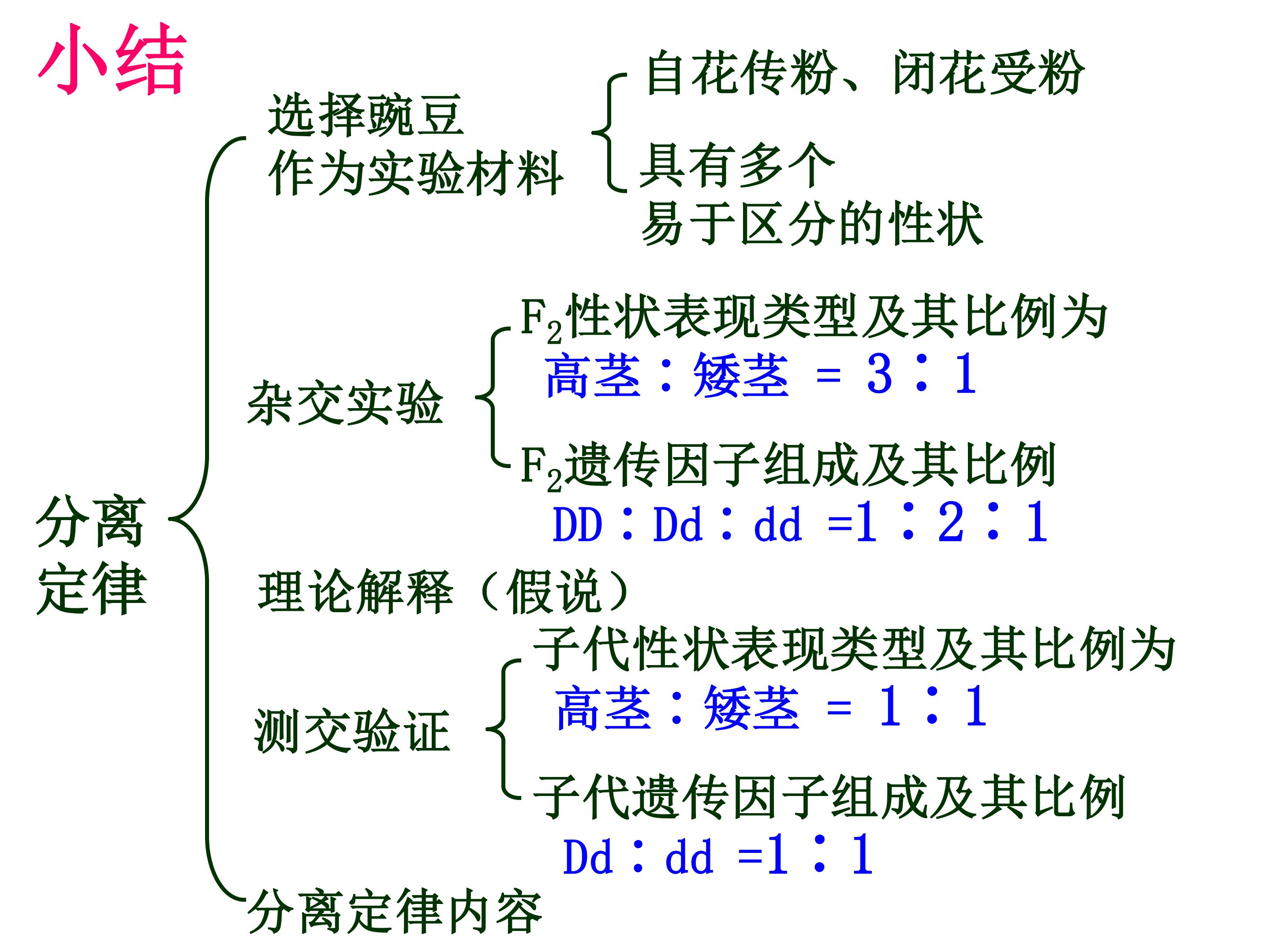 小结

分离定律

选择豌豆作为实验材料

自花传粉、闭花受粉

具有多个易于区分的性状

杂交实验

$F_2$性状表现类型及其比例为
高茎：矮茎 = 3：1

$F_2$遗传因子组成及其比例
DD：Dd：dd =1：2：1

理论解释（假说）

测交验证

子代性状表现类型及其比例为
高茎：矮茎 = 1：1

子代遗传因子组成及其比例
Dd：dd =1：1

分离定律内容